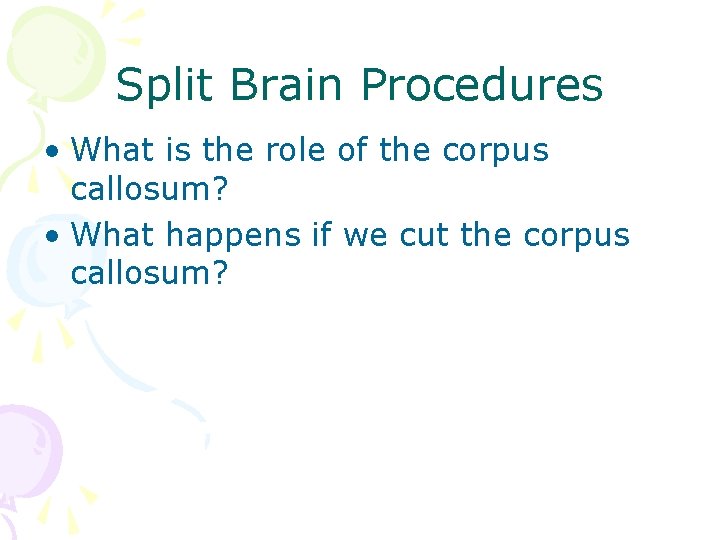 Split Brain Procedures

• What is the role of the corpus callosum?
• What happens if we cut the corpus callosum?